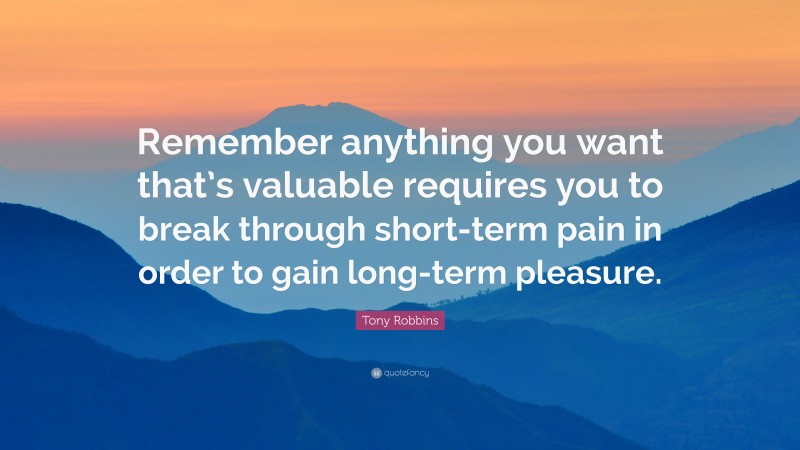 Remember anything you want that's valuable requires you to break through short-term pain in order to gain long-term pleasure.

Tony Robbins

quotefancy